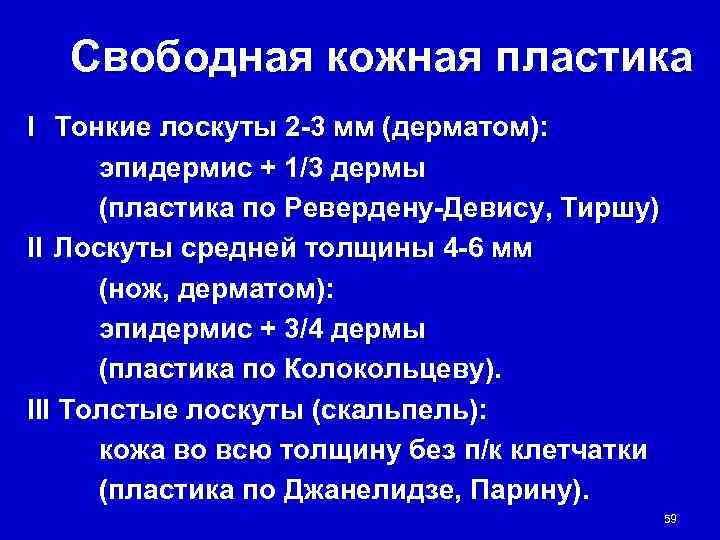 Свободная кожная пластика

I Тонкие лоскуты 2-3 мм (дерматом):
эпидермис + 1/3 дермы
(пластика по Ревердену-Девису, Тиршу)

II Лоскуты средней толщины 4-6 мм
(нож, дерматом):
эпидермис + 3/4 дермы
(пластика по Колокольцеву).

III Толстые лоскуты (скальпель):
кожа во всю толщину без п/к клетчатки
(пластика по Джанелидзе, Парину).

59